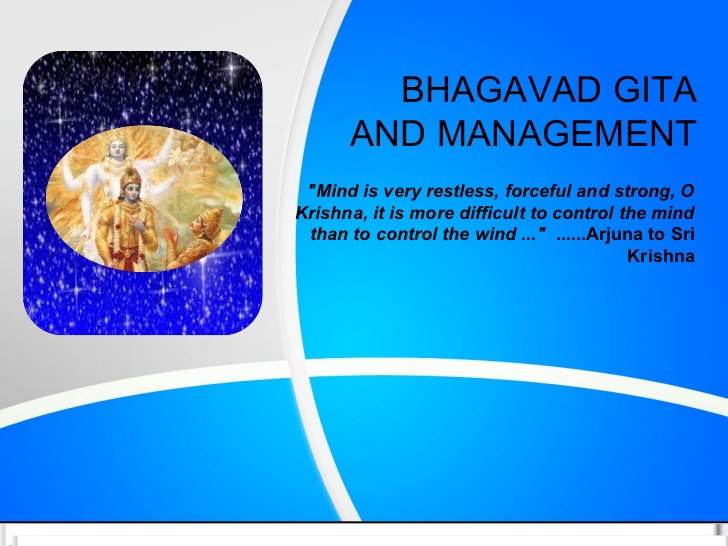 BHAGAVAD GITA AND MANAGEMENT

"Mind is very restless, forceful and strong, O Krishna, it is more difficult to control the mind than to control the wind ..." ......Arjuna to Sri Krishna